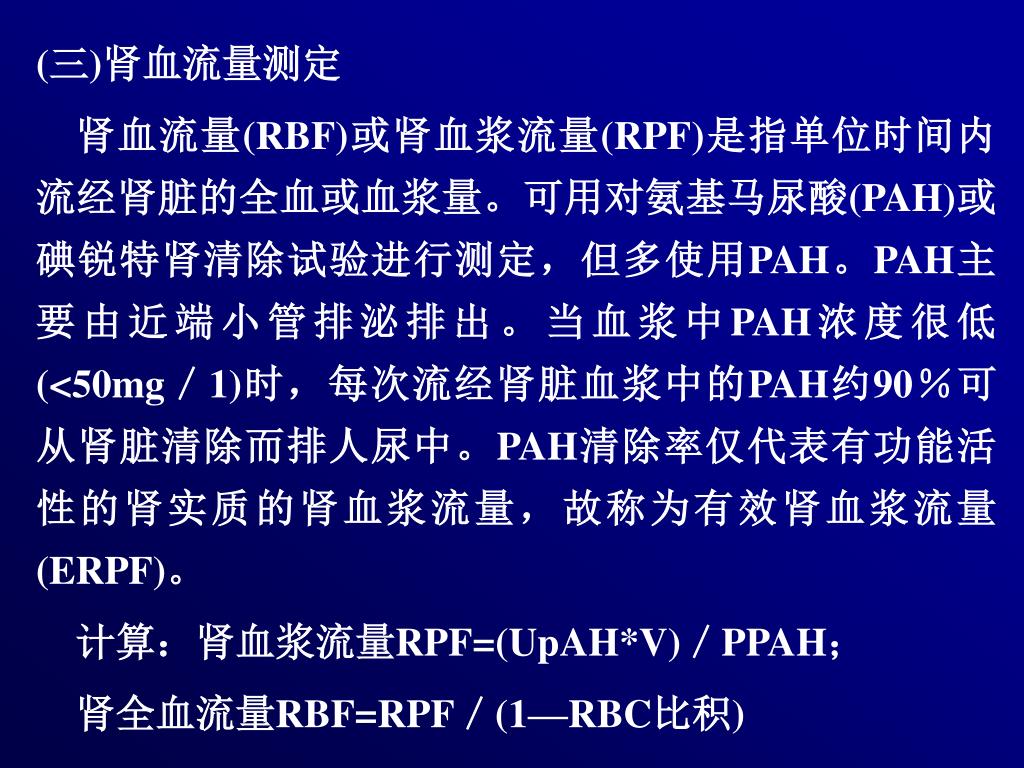 (三)肾血流量测定

肾血流量(RBF)或肾血浆流量(RPF)是指单位时间内流经肾脏的全血或血浆量。可用对氨基马尿酸(PAH)或碘锐特肾清除试验进行测定，但多使用PAH。PAH主要由近端小管排泌排出。当血浆中PAH浓度很低(<50mg／1)时，每次流经肾脏血浆中的PAH约90％可从肾脏清除而排人尿中。PAH清除率仅代表有功能活性的肾实质的肾血浆流量，故称为有效肾血浆流量(ERPF)。

计算：肾血浆流量RPF=(UpAH*V)／PPAH;

肾全血流量RBF=RPF／(1—RBC比积)